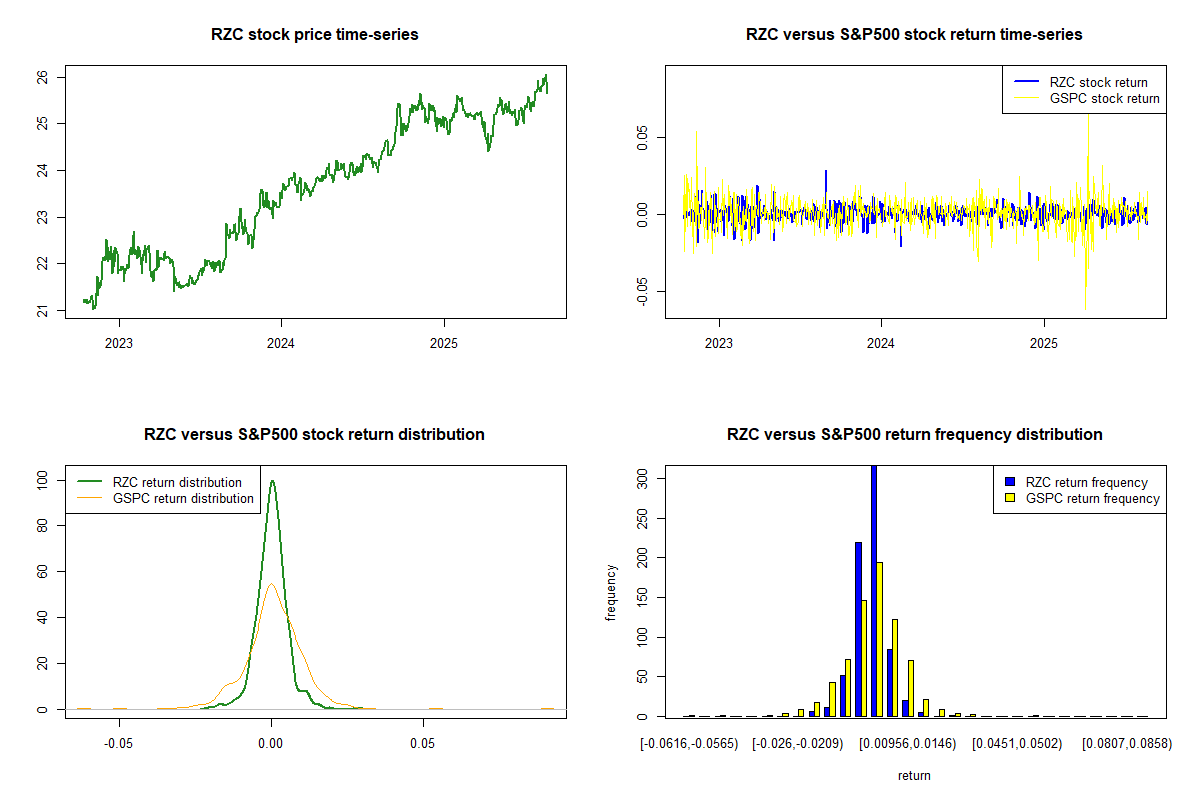 RZC stock price time-series

26
25
24
23
22
21

2023
2024
2025

RZC versus S&P500 stock return time-series

RZC stock return
GSPC stock return

0.05
0.00
-0.05

2023
2024
2025

RZC versus S&P500 stock return distribution

RZC return distribution
GSPC return distribution

100
80
60
40
20
0

-0.05
0.00
0.05

RZC versus S&P500 return frequency distribution

RZC return frequency
GSPC return frequency

frequency

300
250
200
150
100
50
0

[-0.0616,-0.0565)
[-0.026,-0.0209)
[0.00956,0.0146)
[0.0451,0.0502)
[0.0807,0.0858)

return